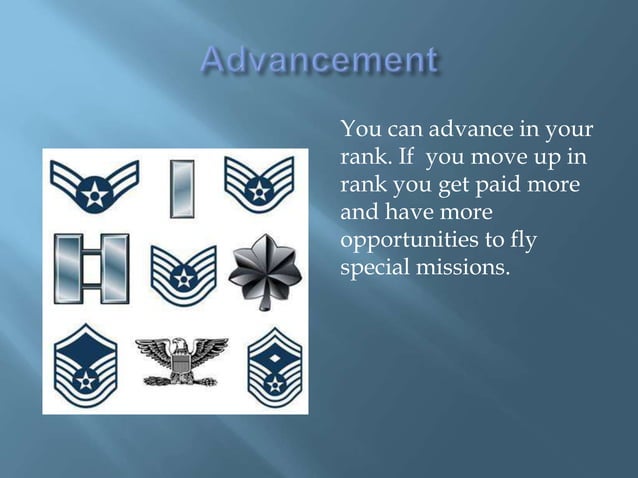 Advancement

You can advance in your rank. If you move up in rank you get paid more and have more opportunities to fly special missions.